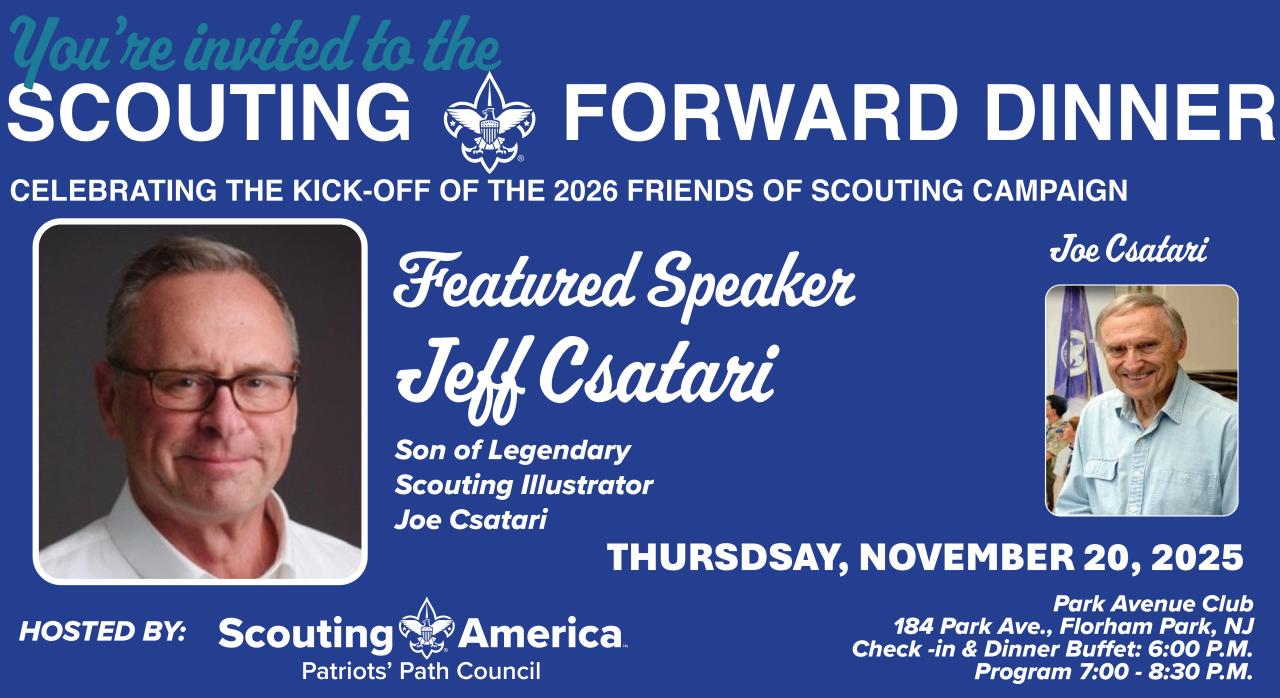 You're invited to the
SCOUTING FORWARD DINNER
CELEBRATING THE KICK-OFF OF THE 2026 FRIENDS OF SCOUTING CAMPAIGN

Featured Speaker
Jeff Csatari
Son of Legendary Scouting Illustrator Joe Csatari

Joe Csatari

THURSDSAY, NOVEMBER 20, 2025

HOSTED BY: Scouting America
Patriots' Path Council

Park Avenue Club
184 Park Ave., Florham Park, NJ
Check -in & Dinner Buffet: 6:00 P.M.
Program 7:00 - 8:30 P.M.